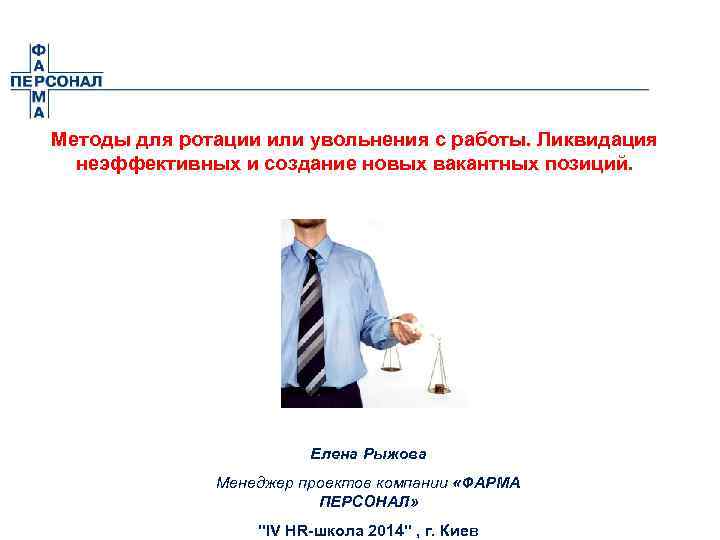 ФАРМА
ПЕРСОНАЛ

Методы для ротации или увольнения с работы. Ликвидация неэффективных и создание новых вакантных позиций.

Елена Рыжова

Менеджер проектов компании «ФАРМА ПЕРСОНАЛ»

"IV HR-школа 2014" , г. Киев